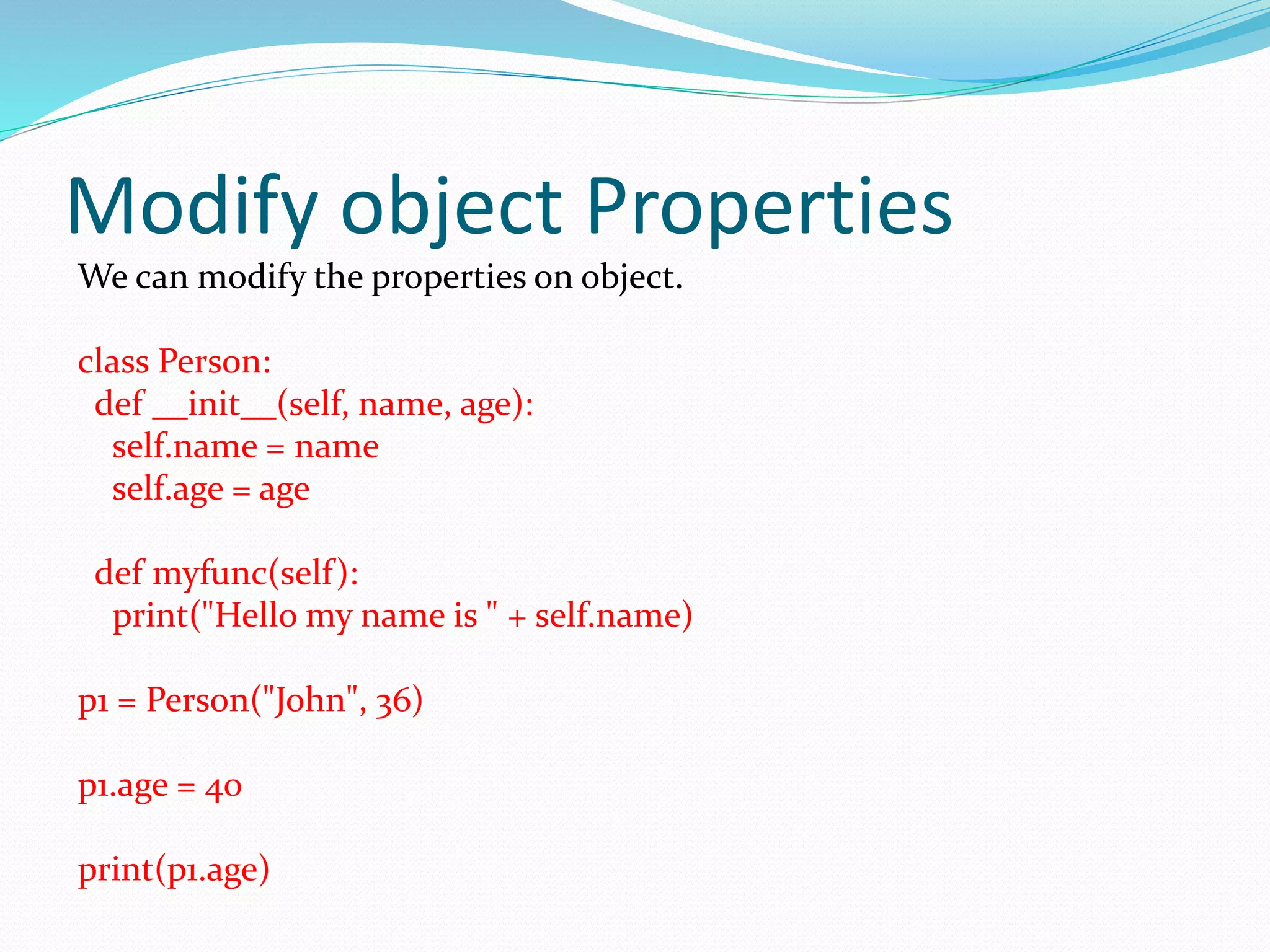 Modify object Properties

We can modify the properties on object.

class Person:
  def __init__(self, name, age):
    self.name = name
    self.age = age

  def myfunc(self):
    print("Hello my name is " + self.name)

p1 = Person("John", 36)

p1.age = 40

print(p1.age)